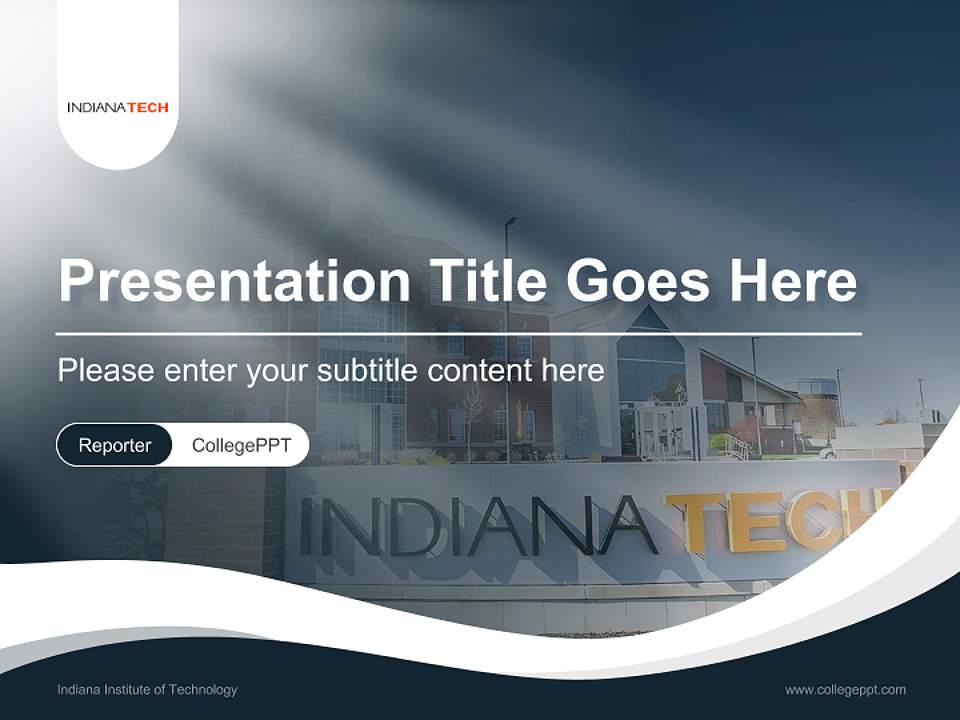 INDIANATECH

Presentation Title Goes Here

Please enter your subtitle content here

Reporter CollegePPT

INDIANA TECH

Indiana Institute of Technology

www.collegeppt.com